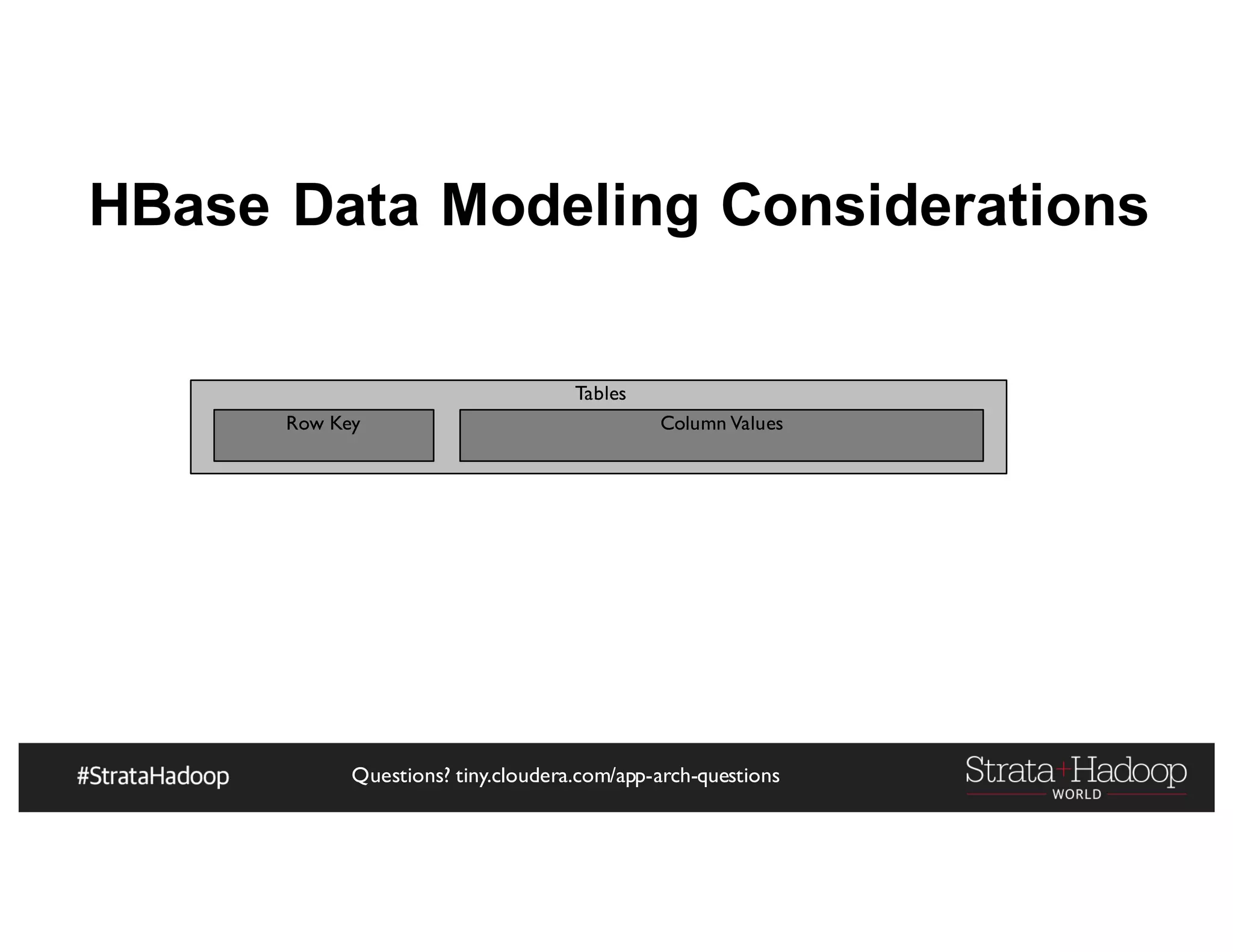 HBase Data Modeling Considerations

Tables

Row Key

Column Values

#StrataHadoop

Questions? tiny.cloudera.com/app-arch-questions

Strata+Hadoop WORLD